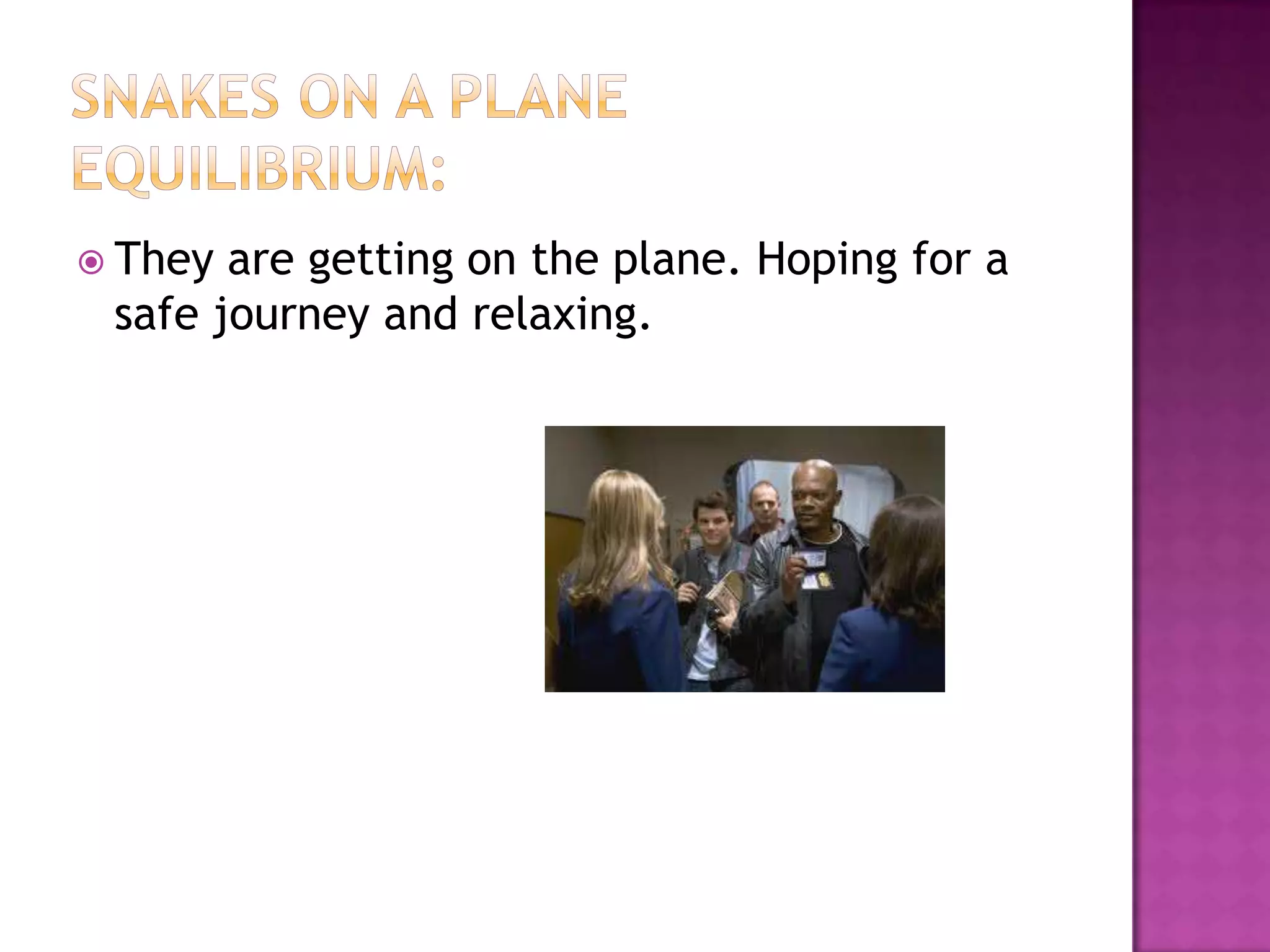 SNAKES ON A PLANE EQUILIBRIUM:

They are getting on the plane. Hoping for a safe journey and relaxing.